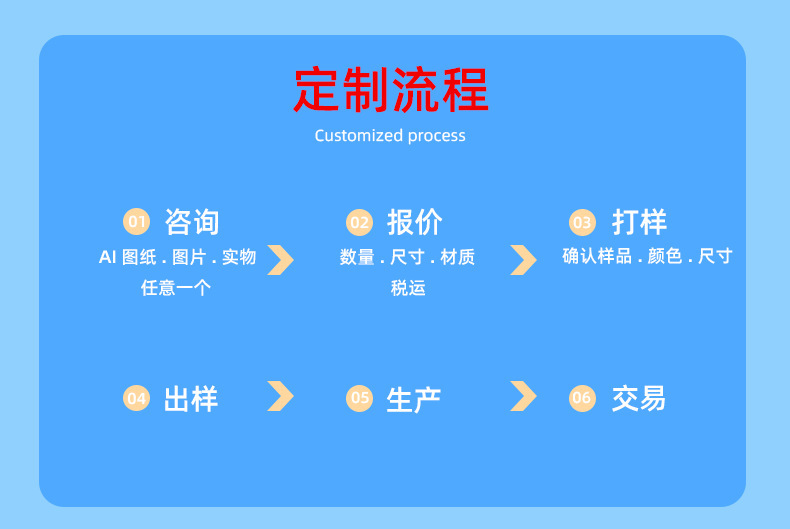 定制流程
Customized process

01 咨询
AI 图纸 . 图片 . 实物
任意一个

02 报价
数量 . 尺寸 . 材质
税运

03 打样
确认样品 . 颜色 . 尺寸

04 出样

05 生产

06 交易